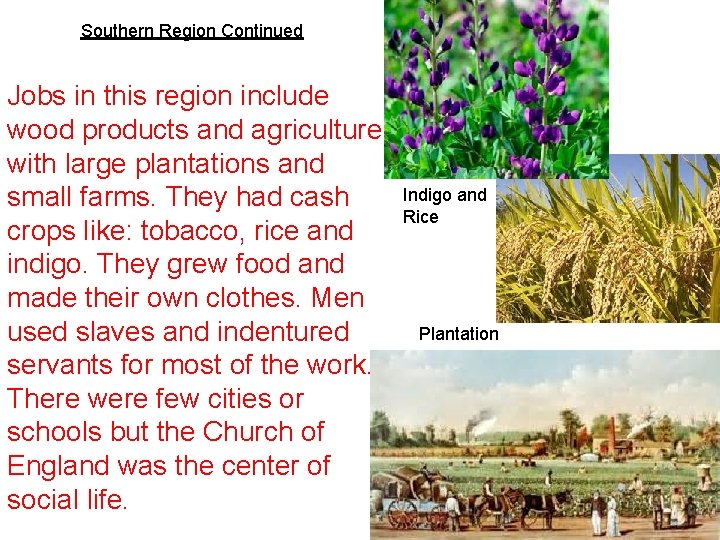 Southern Region Continued

Jobs in this region include wood products and agriculture with large plantations and small farms. They had cash crops like: tobacco, rice and indigo. They grew food and made their own clothes. Men used slaves and indentured servants for most of the work. There were few cities or schools but the Church of England was the center of social life.

Indigo and Rice

Plantation